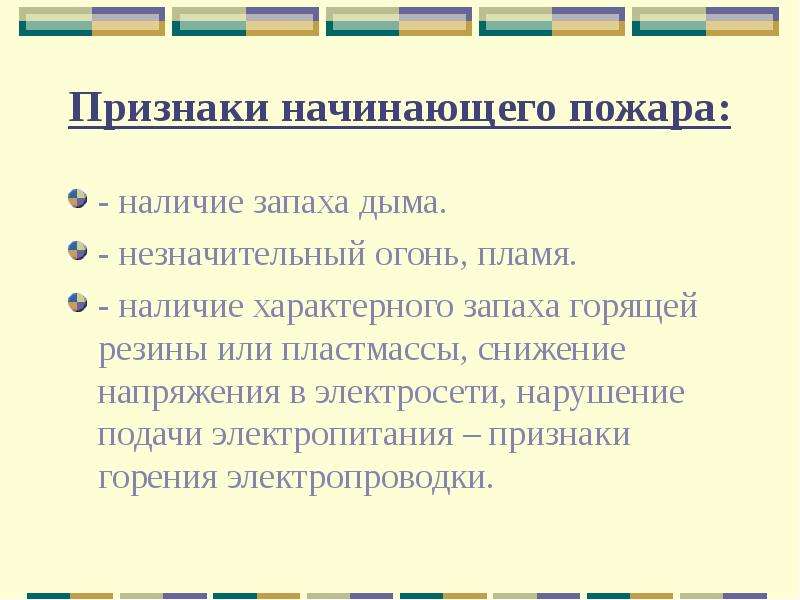 Признаки начинающего пожара:

• - наличие запаха дыма.
• - незначительный огонь, пламя.
• - наличие характерного запаха горящей резины или пластмассы, снижение напряжения в электросети, нарушение подачи электропитания – признаки горения электропроводки.